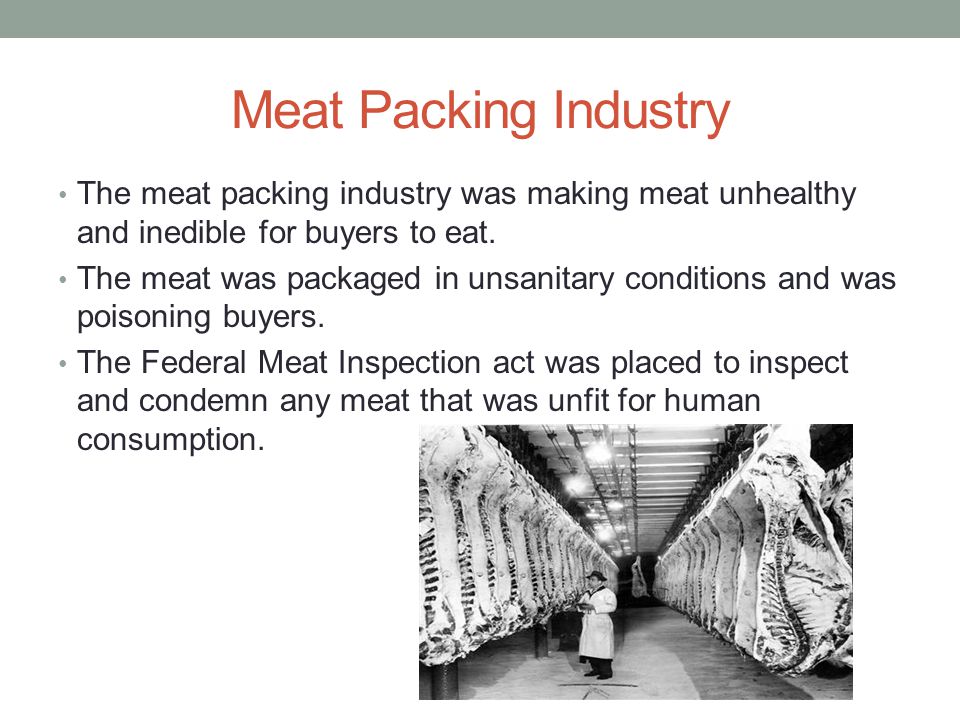 Meat Packing Industry

• The meat packing industry was making meat unhealthy and inedible for buyers to eat.

• The meat was packaged in unsanitary conditions and was poisoning buyers.

• The Federal Meat Inspection act was placed to inspect and condemn any meat that was unfit for human consumption.